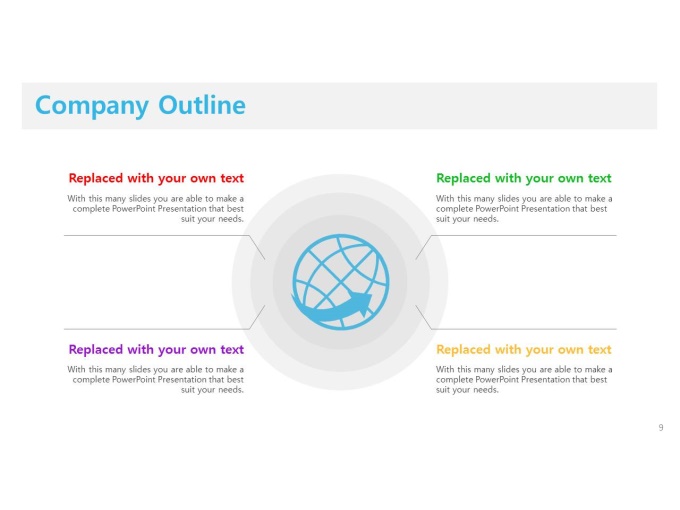 Company Outline

Replaced with your own text

With this many slides you are able to make a complete PowerPoint Presentation that best suit your needs.

Replaced with your own text

With this many slides you are able to make a complete PowerPoint Presentation that best suit your needs.

Replaced with your own text

With this many slides you are able to make a complete PowerPoint Presentation that best suit your needs.

Replaced with your own text

With this many slides you are able to make a complete PowerPoint Presentation that best suit your needs.

9